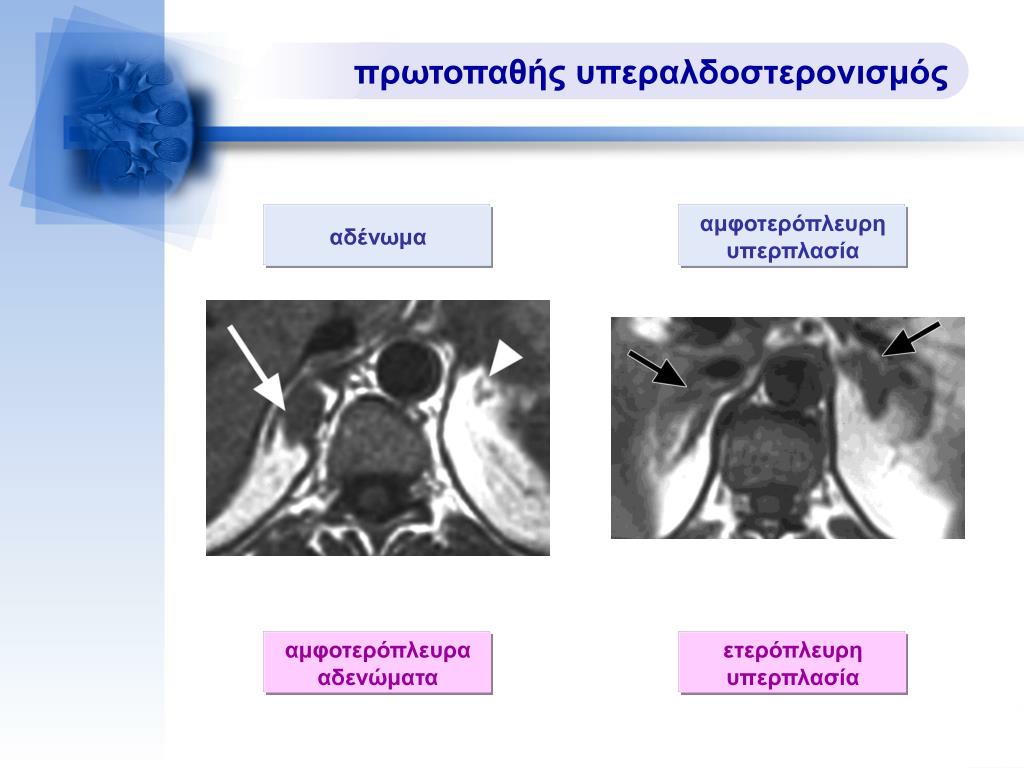 πρωτοπαθής υπεραλδοστερονισμός

αδένωμα

αμφοτερόπλευρη υπερπλασία

αμφοτερόπλευρα αδενώματα

ετερόπλευρη υπερπλασία